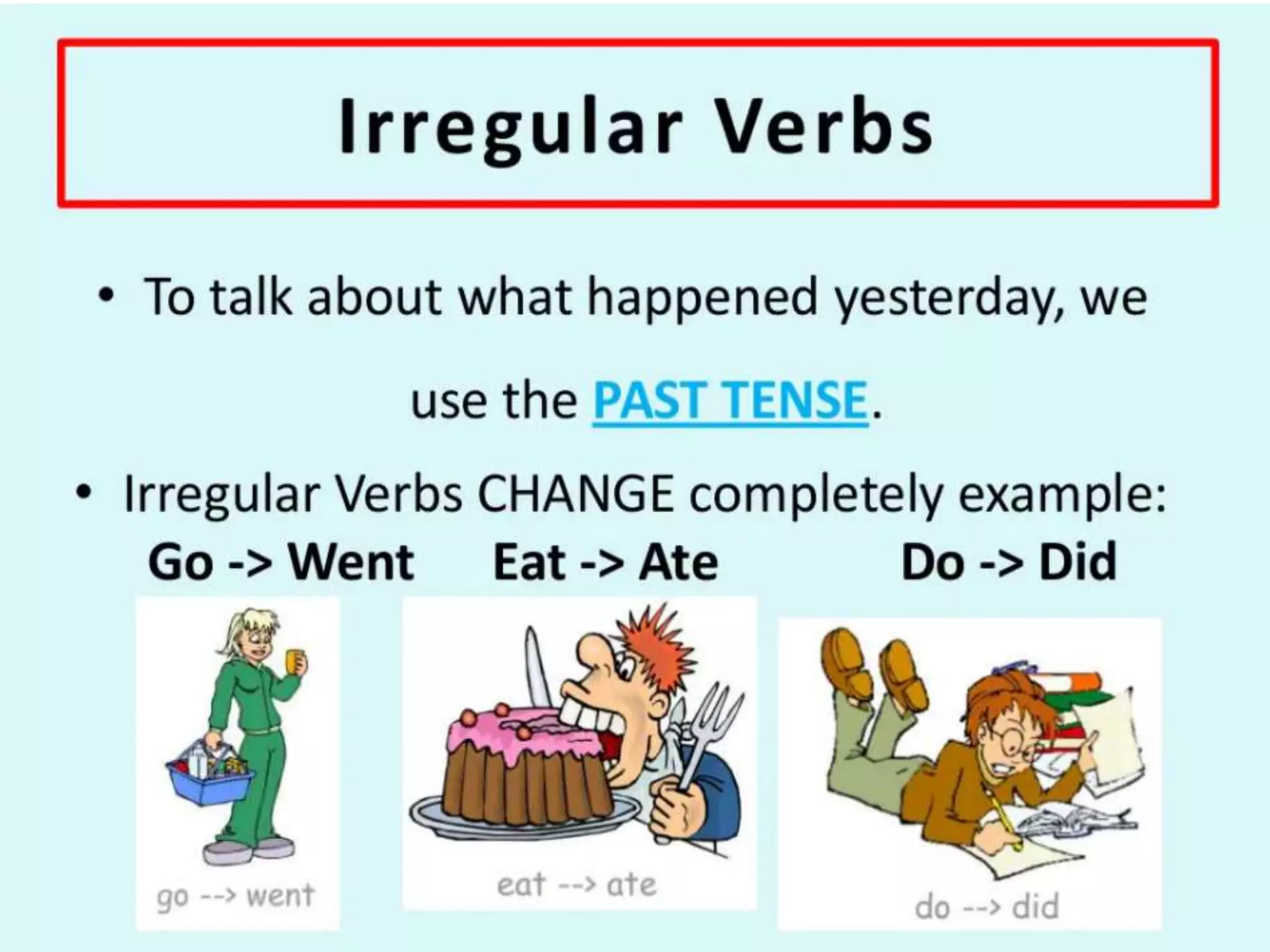 Irregular Verbs

• To talk about what happened yesterday, we use the PAST TENSE.

• Irregular Verbs CHANGE completely example:

Go -> Went   Eat -> Ate   Do -> Did

go --> went

eat --> ate

do --> did